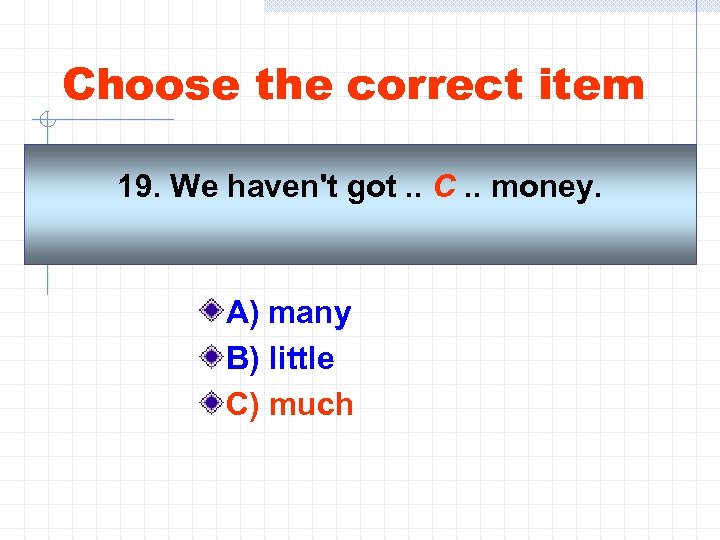 Choose the correct item

19. We haven't got .. C .. money.

A) many
B) little
C) much